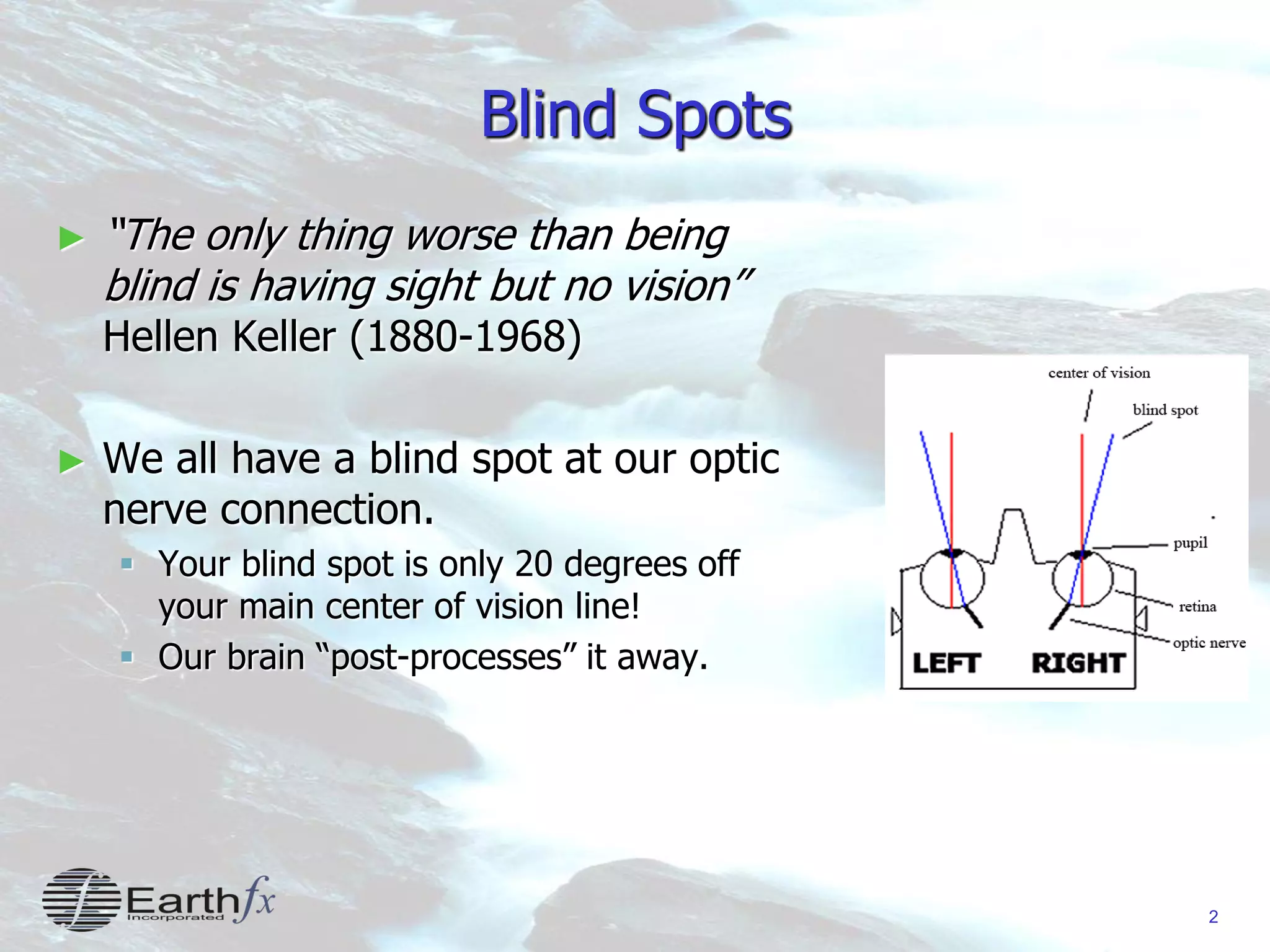 Blind Spots

"The only thing worse than being blind is having sight but no vision" Hellen Keller (1880-1968)

We all have a blind spot at our optic nerve connection.

Your blind spot is only 20 degrees off your main center of vision line!

Our brain "post-processes" it away.

center of vision

blind spot

pupil

retina

optic nerve

LEFT

RIGHT

Earthfx
Incorporated

2